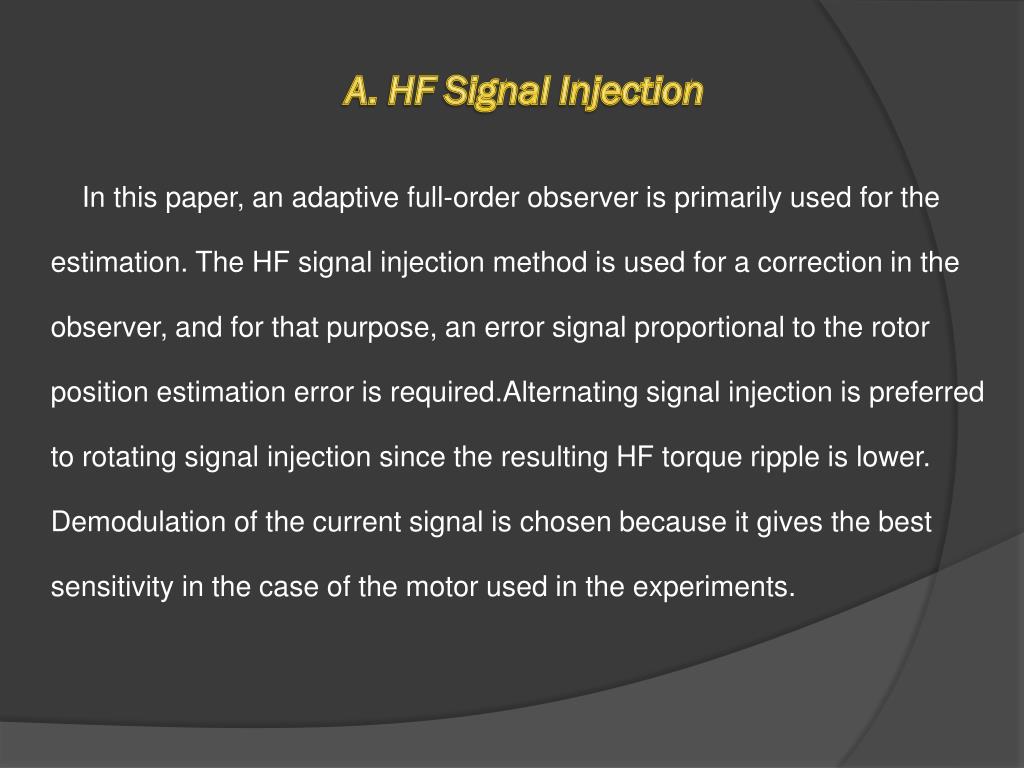 A. HF Signal Injection

In this paper, an adaptive full-order observer is primarily used for the estimation. The HF signal injection method is used for a correction in the observer, and for that purpose, an error signal proportional to the rotor position estimation error is required.Alternating signal injection is preferred to rotating signal injection since the resulting HF torque ripple is lower. Demodulation of the current signal is chosen because it gives the best sensitivity in the case of the motor used in the experiments.